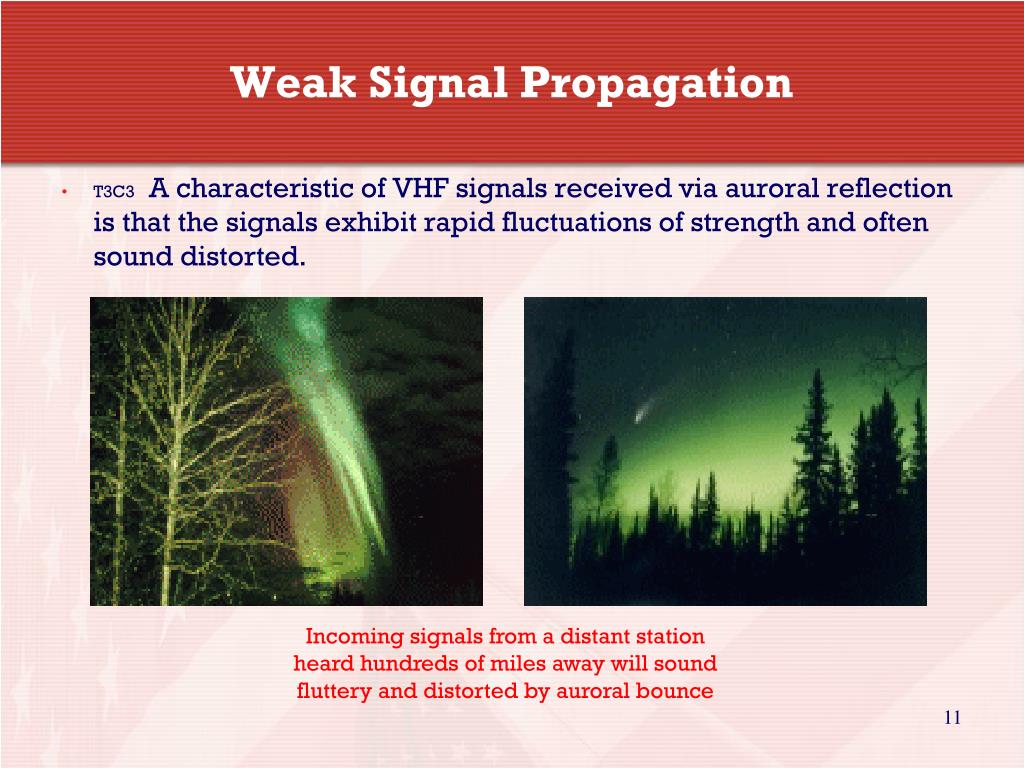 Weak Signal Propagation

• T3C3 A characteristic of VHF signals received via auroral reflection is that the signals exhibit rapid fluctuations of strength and often sound distorted.

Incoming signals from a distant station heard hundreds of miles away will sound fluttery and distorted by auroral bounce

11